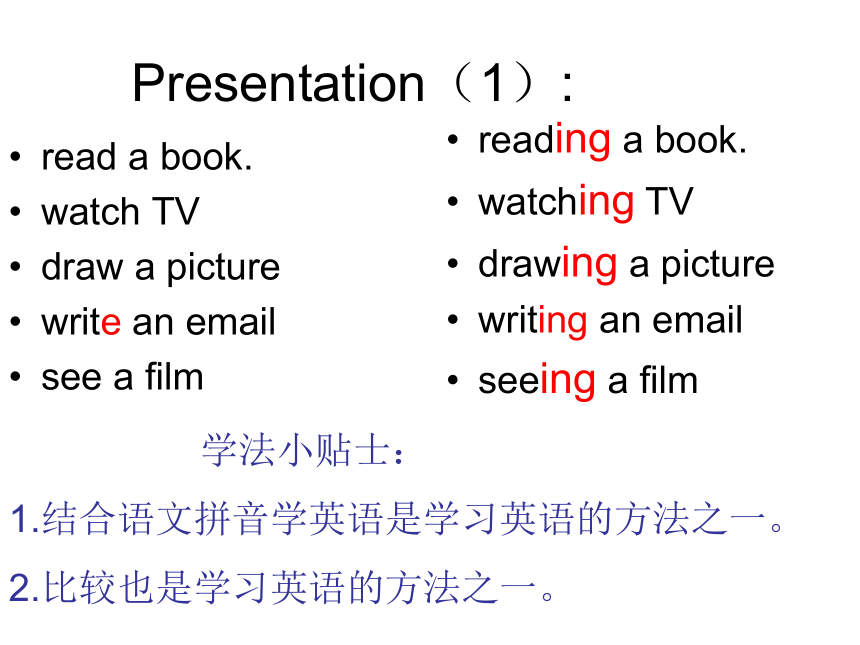 Presentation（1）:

• read a book.
• watch TV
• draw a picture
• write an email
• see a film

• reading a book.
• watching TV
• drawing a picture
• writing an email
• seeing a film

学法小贴士：

1.结合语文拼音学英语是学习英语的方法之一。

2.比较也是学习英语的方法之一。